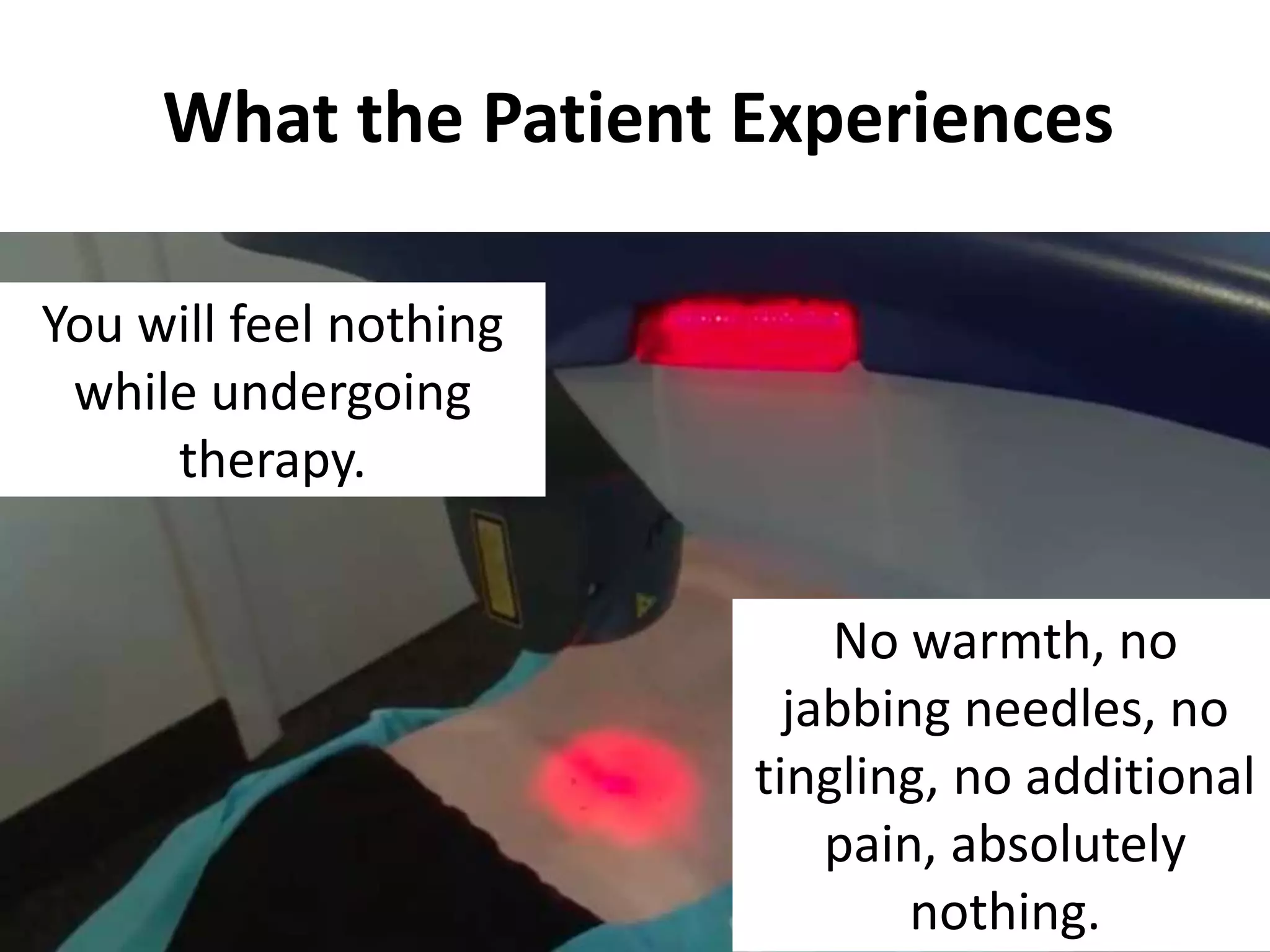 What the Patient Experiences

You will feel nothing while undergoing therapy.

No warmth, no jabbing needles, no tingling, no additional pain, absolutely nothing.